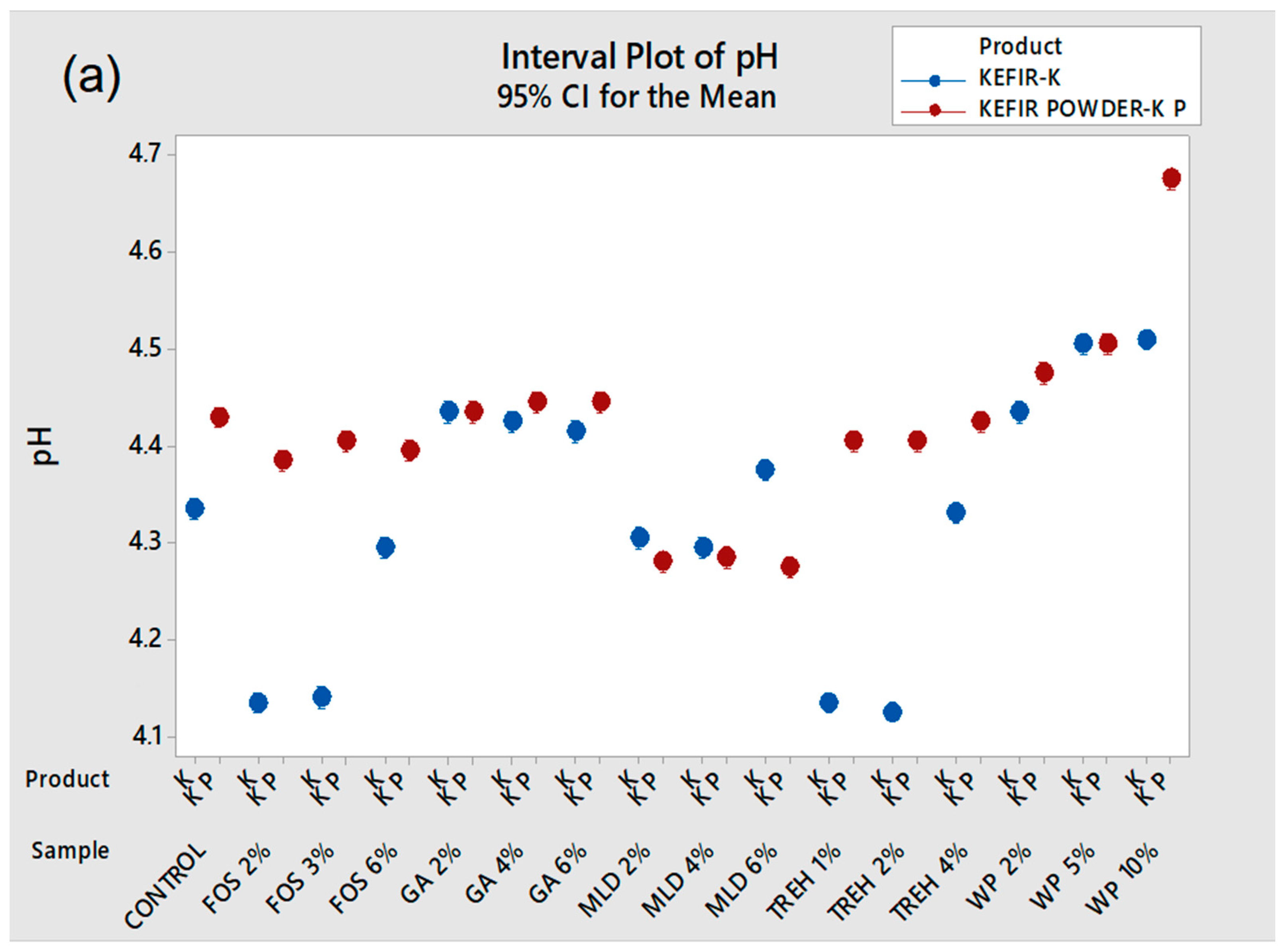 (a)

Interval Plot of pH
95% CI for the Mean

Product
KEFIR-K
KEFIR POWDER-K P

pH

4.7
4.6
4.5
4.4
4.3
4.2
4.1

Product
K K P K K P K K P K K P K K P K K P K K P K K P K K P K K P K K P K K P K K P K K P K K P K K P

Sample
CONTROL FOS 2% FOS 3% FOS 6% GA 2% GA 4% GA 6% MLD 2% MLD 4% MLD 6% TREH 1% TREH 2% TREH 4% WP 2% WP 5% WP 10%